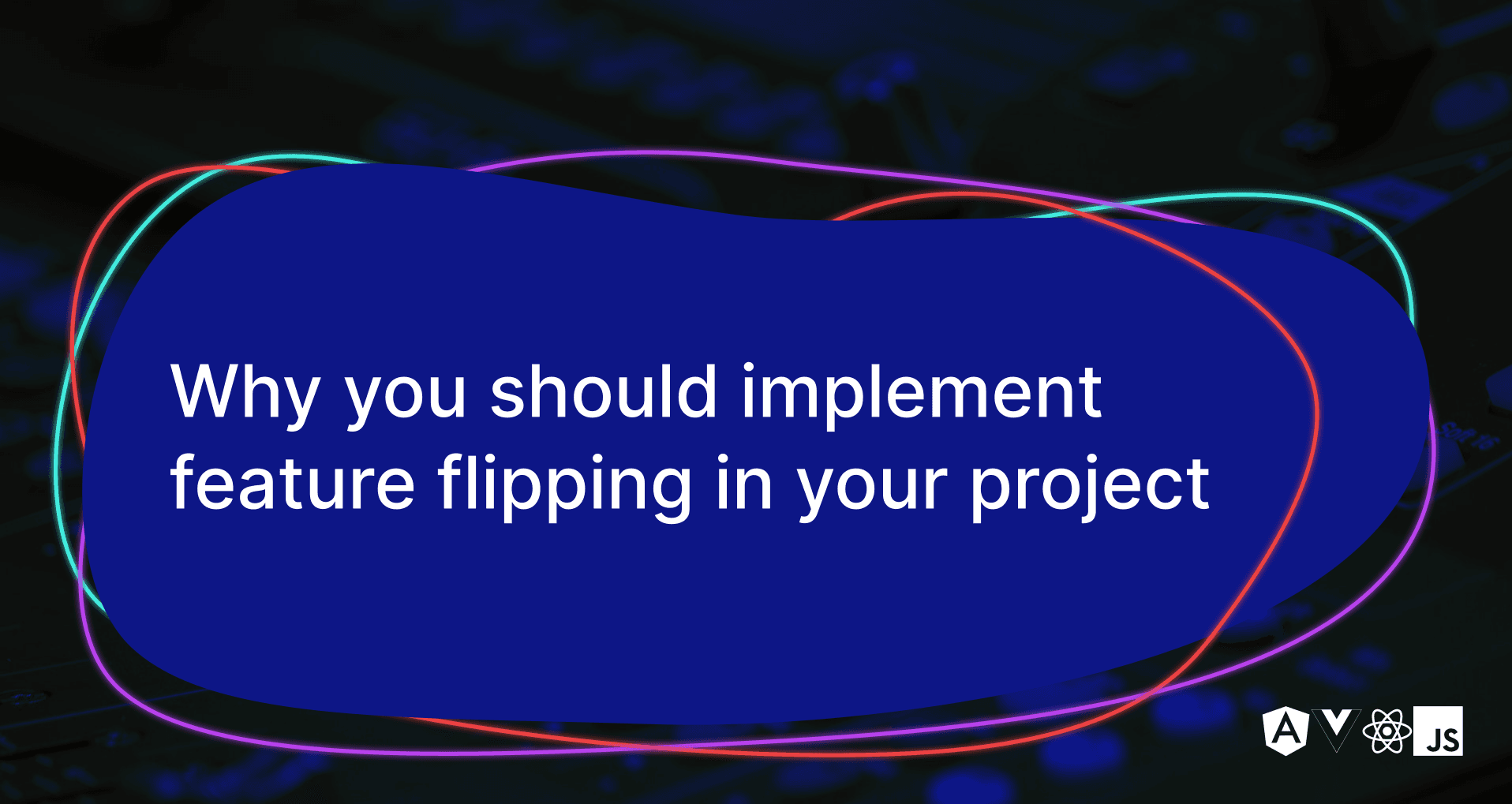 Why you should implement feature flipping in your project

A V JS